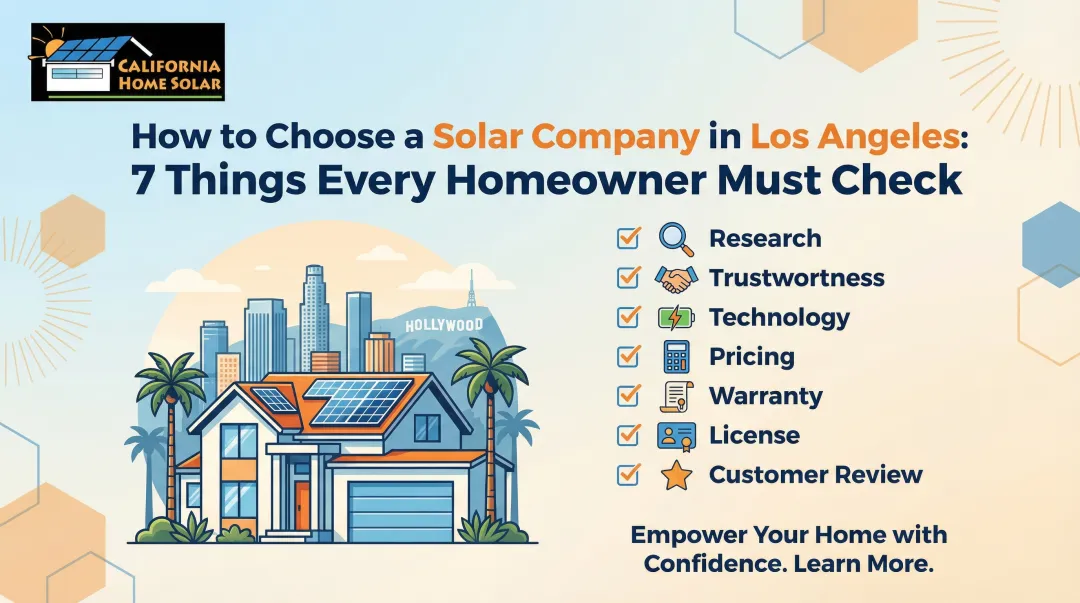 CALIFORNIA HOME SOLAR

How to Choose a Solar Company in Los Angeles: 7 Things Every Homeowner Must Check

HOLLYWOOD

Research
Trustwortness
Technology
Pricing
Warranty
License
Customer Review

Empower Your Home with Confidence. Learn More.